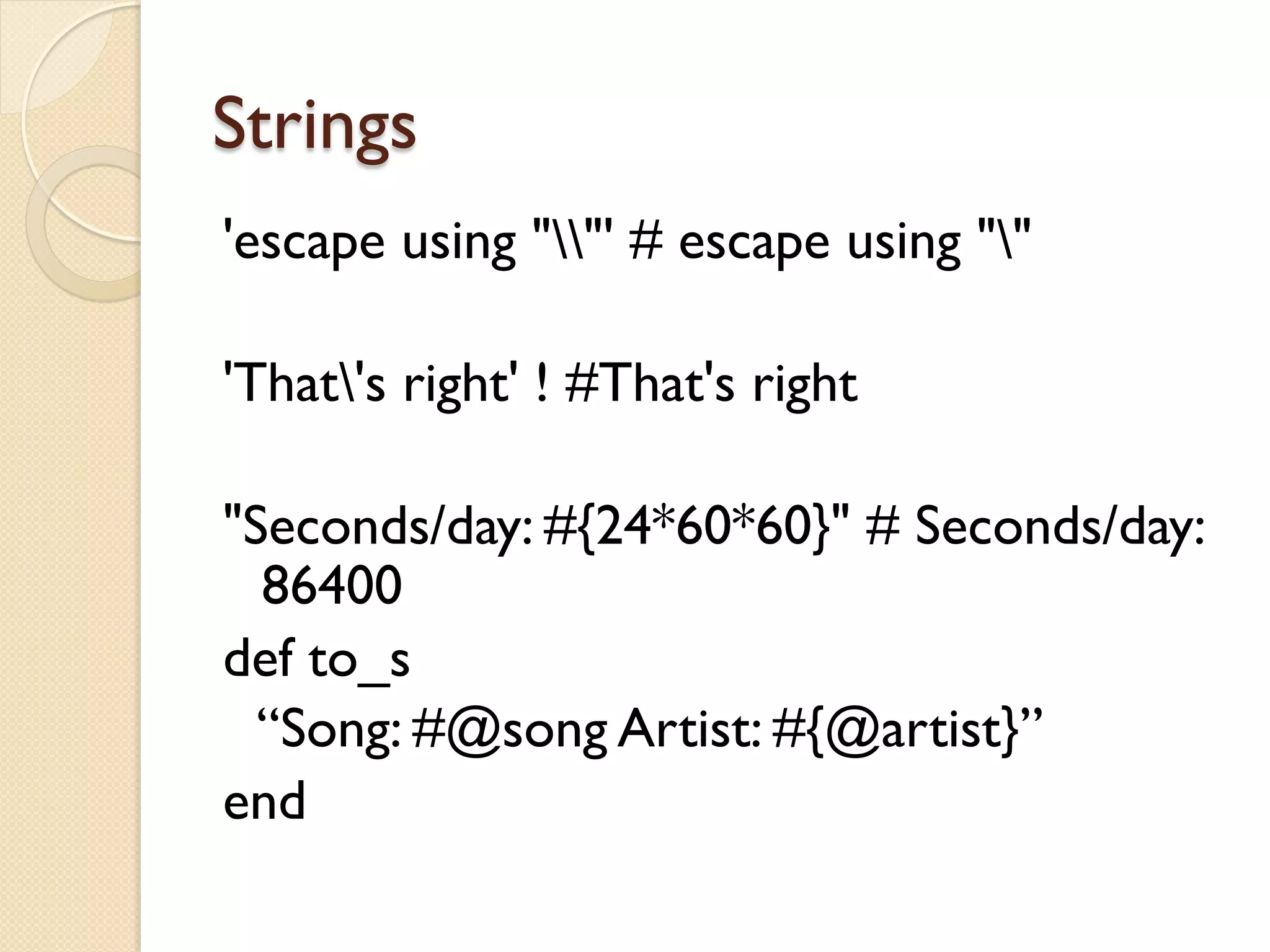 Strings

'escape using "\\"' # escape using "\"

'That\'s right' ! #That's right

"Seconds/day: #{24*60*60}" # Seconds/day: 86400

def to_s
“Song: #@song Artist: #{@artist}”
end